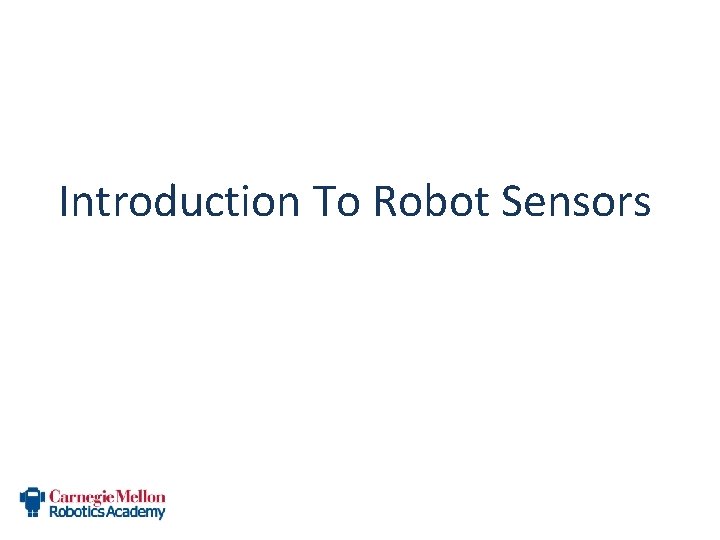 Introduction To Robot Sensors

Carnegie Mellon
Robotics Academy